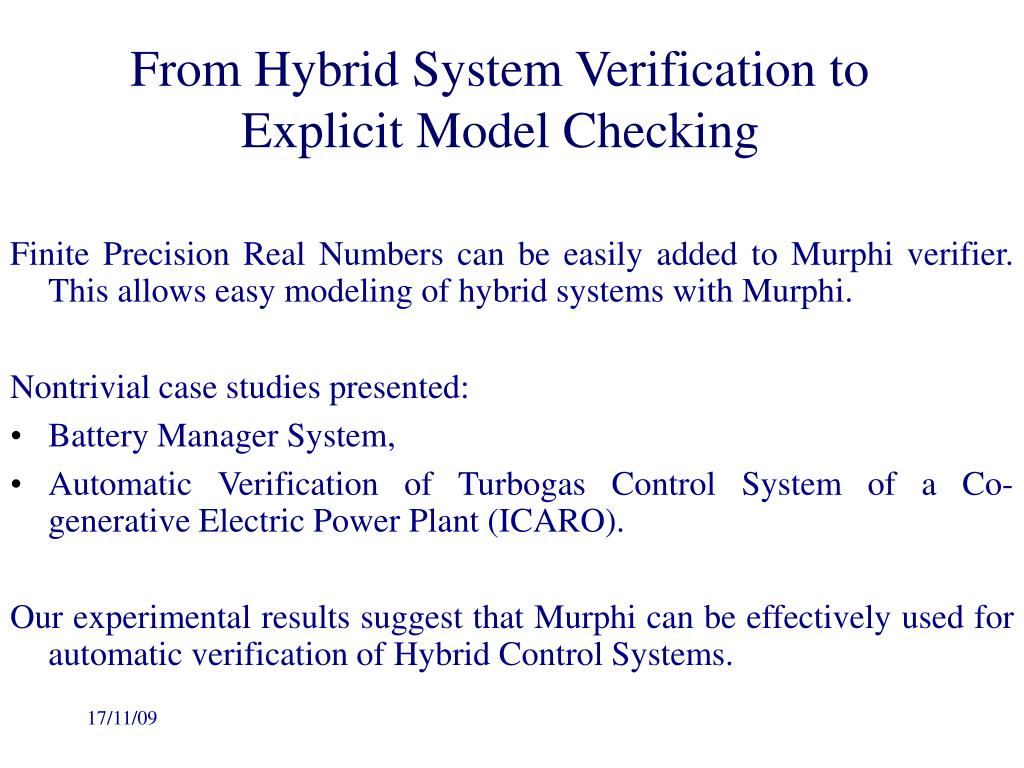 From Hybrid System Verification to Explicit Model Checking

Finite Precision Real Numbers can be easily added to Murphi verifier. This allows easy modeling of hybrid systems with Murphi.

Nontrivial case studies presented:
• Battery Manager System,
• Automatic Verification of Turbogas Control System of a Co-generative Electric Power Plant (ICARO).

Our experimental results suggest that Murphi can be effectively used for automatic verification of Hybrid Control Systems.

17/11/09